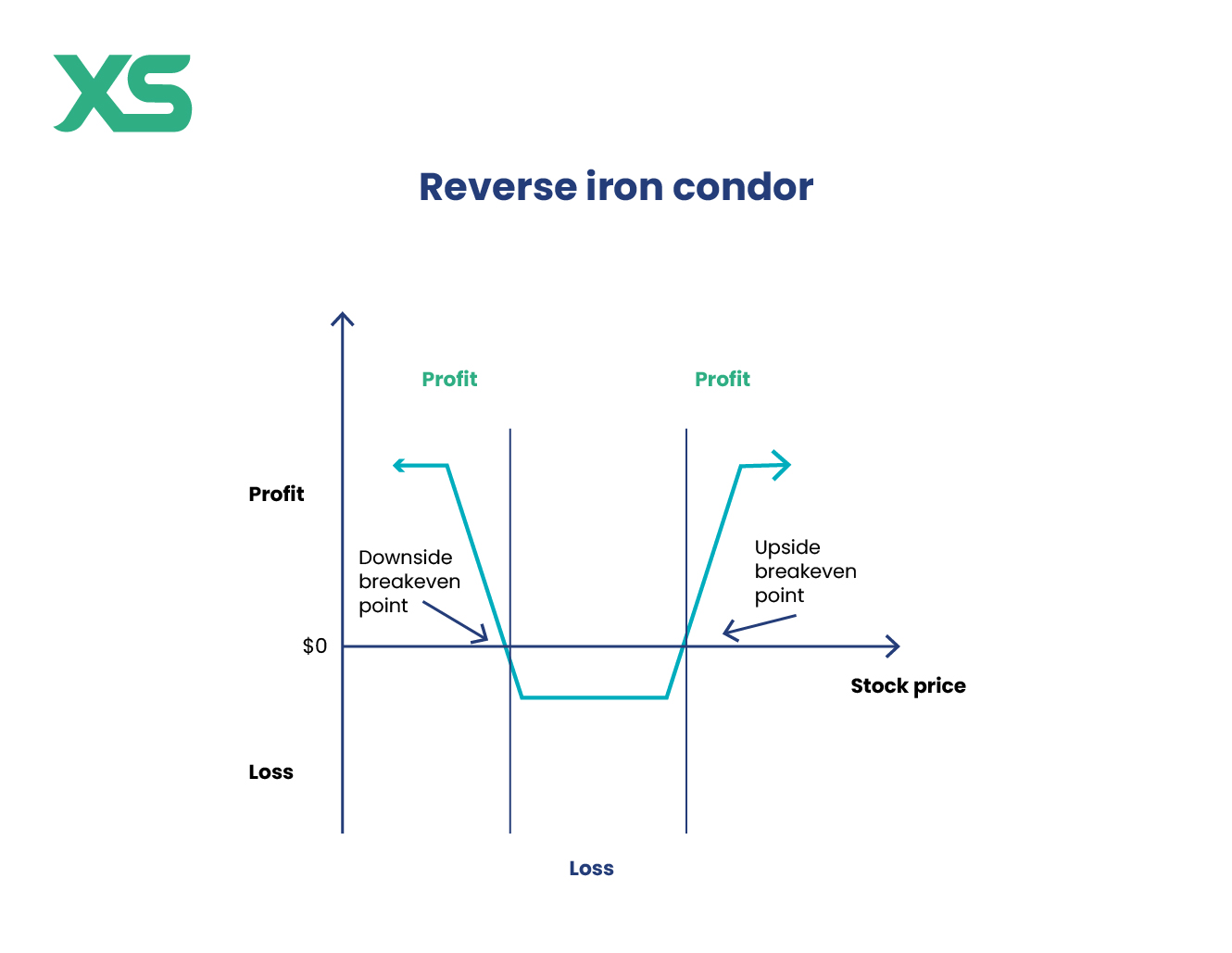 XS

Reverse iron condor

Profit

Profit

Profit

Downside breakeven point

Upside breakeven point

$0

Stock price

Loss

Loss